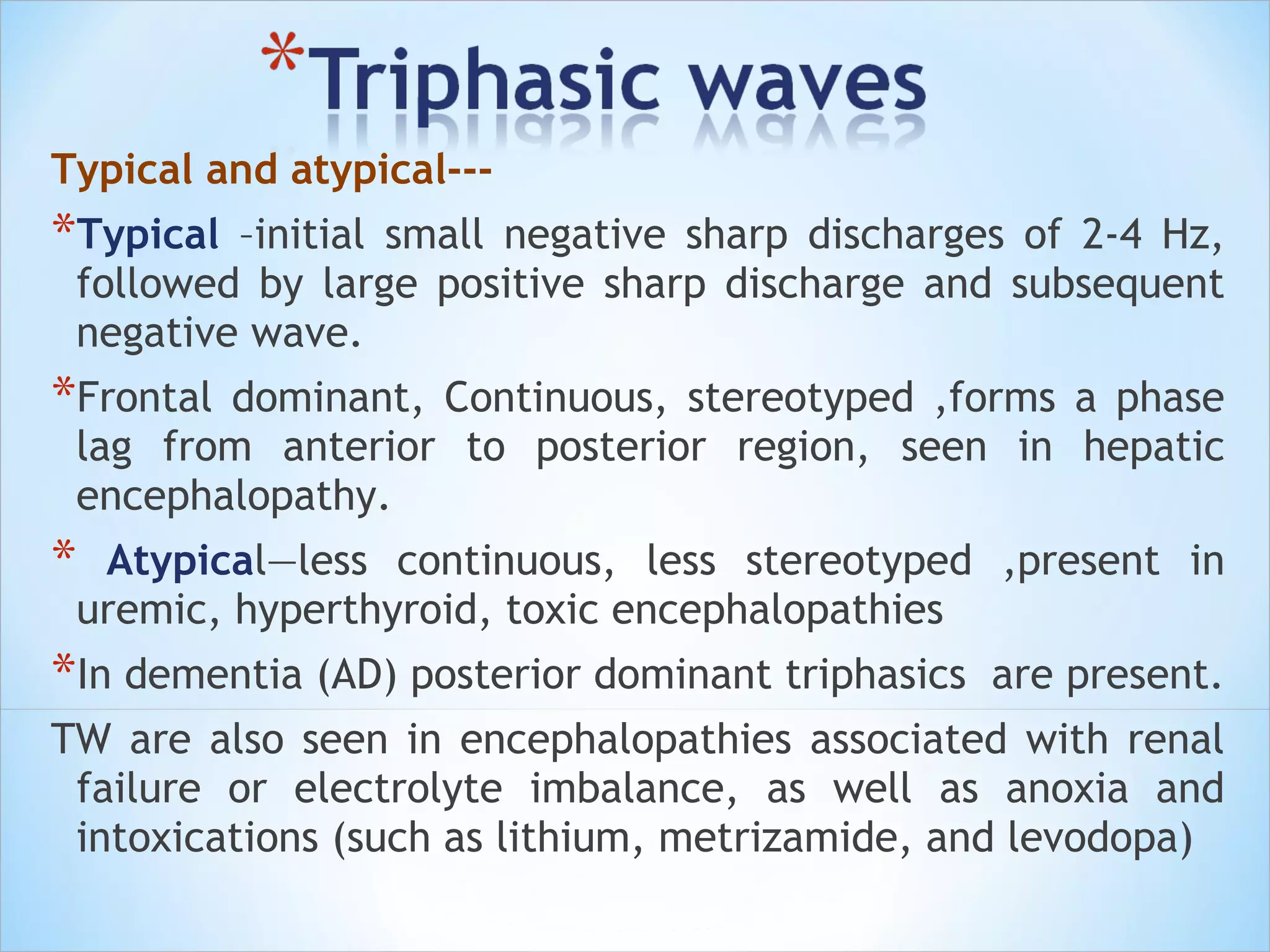 *Triphasic waves

Typical and atypical---

*Typical –initial small negative sharp discharges of 2-4 Hz, followed by large positive sharp discharge and subsequent negative wave.

*Frontal dominant, Continuous, stereotyped ,forms a phase lag from anterior to posterior region, seen in hepatic encephalopathy.

* Atypical—less continuous, less stereotyped ,present in uremic, hyperthyroid, toxic encephalopathies

*In dementia (AD) posterior dominant triphasics are present.

TW are also seen in encephalopathies associated with renal failure or electrolyte imbalance, as well as anoxia and intoxications (such as lithium, metrizamide, and levodopa)